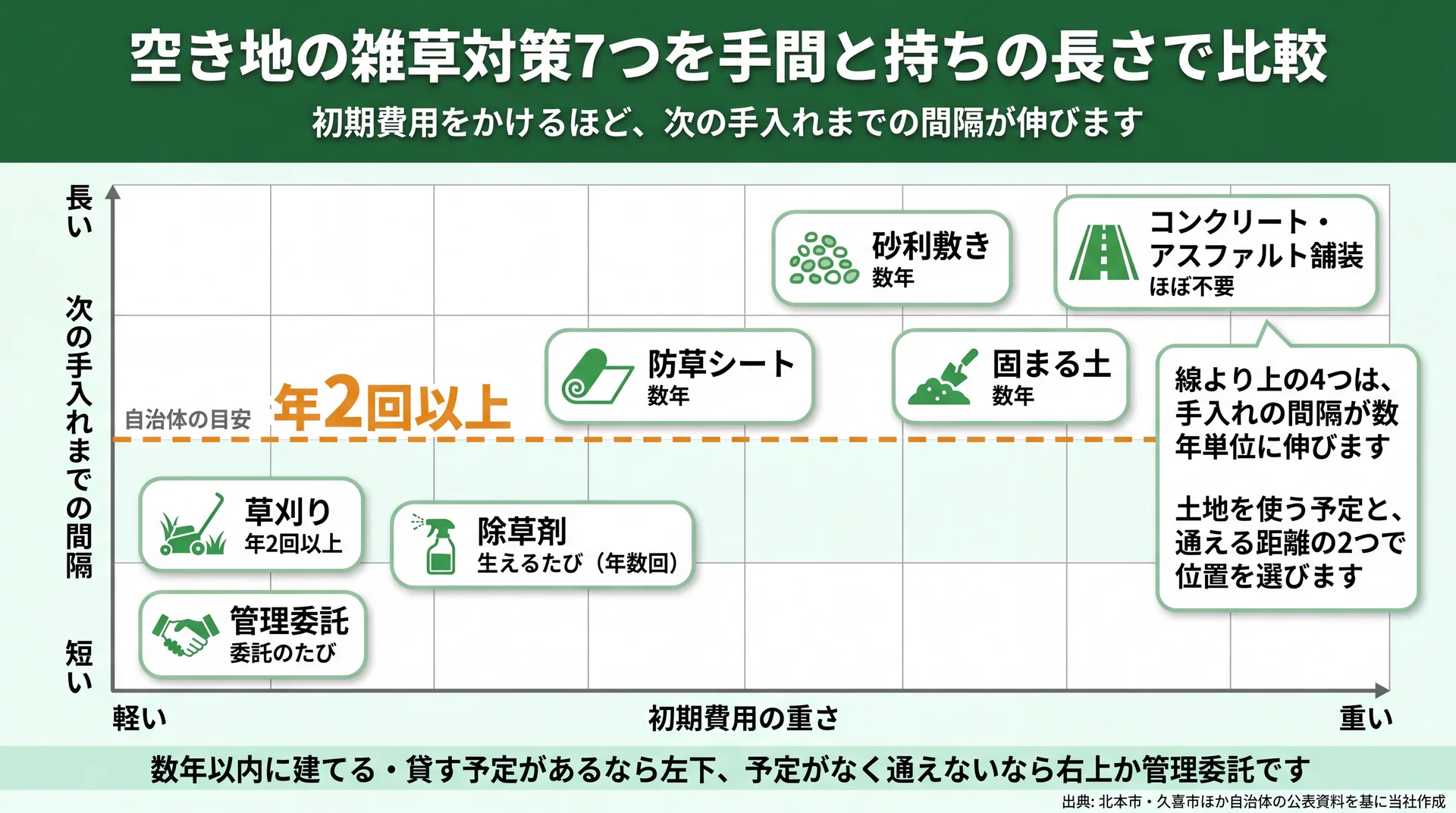 空き地の雑草対策7つを手間と持ちの長さで比較

初期費用をかけるほど、次の手入れまでの間隔が伸びます

長い

次の手入れまでの間隔

短い

砂利敷き
数年

コンクリート・アスファルト舗装
ほぼ不要

防草シート
数年

固まる土
数年

自治体の目安 年2回以上

線より上の4つは、手入れの間隔が数年単位に伸びます

土地を使う予定と、通える距離の2つで位置を選びます

草刈り
年2回以上

除草剤
生えるたび（年数回）

管理委託
委託のたび

軽い

初期費用の重さ

重い

数年以内に建てる・貸す予定があるなら左下、予定がなく通えないなら右上か管理委託です

出典: 北本市・久喜市ほか自治体の公表資料を基に当社作成